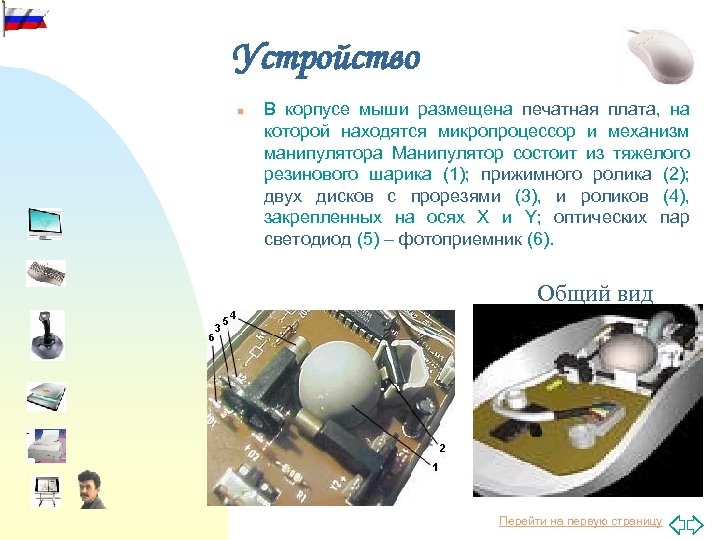 Устройство

В корпусе мыши размещена печатная плата, на которой находятся микропроцессор и механизм манипулятора Манипулятор состоит из тяжелого резинового шарика (1); прижимного ролика (2); двух дисков с прорезями (3), и роликов (4), закрепленных на осях X и Y; оптических пар светодиод (5) – фотоприемник (6).

Общий вид

6 3 5 4

2

1

Перейти на первую страницу